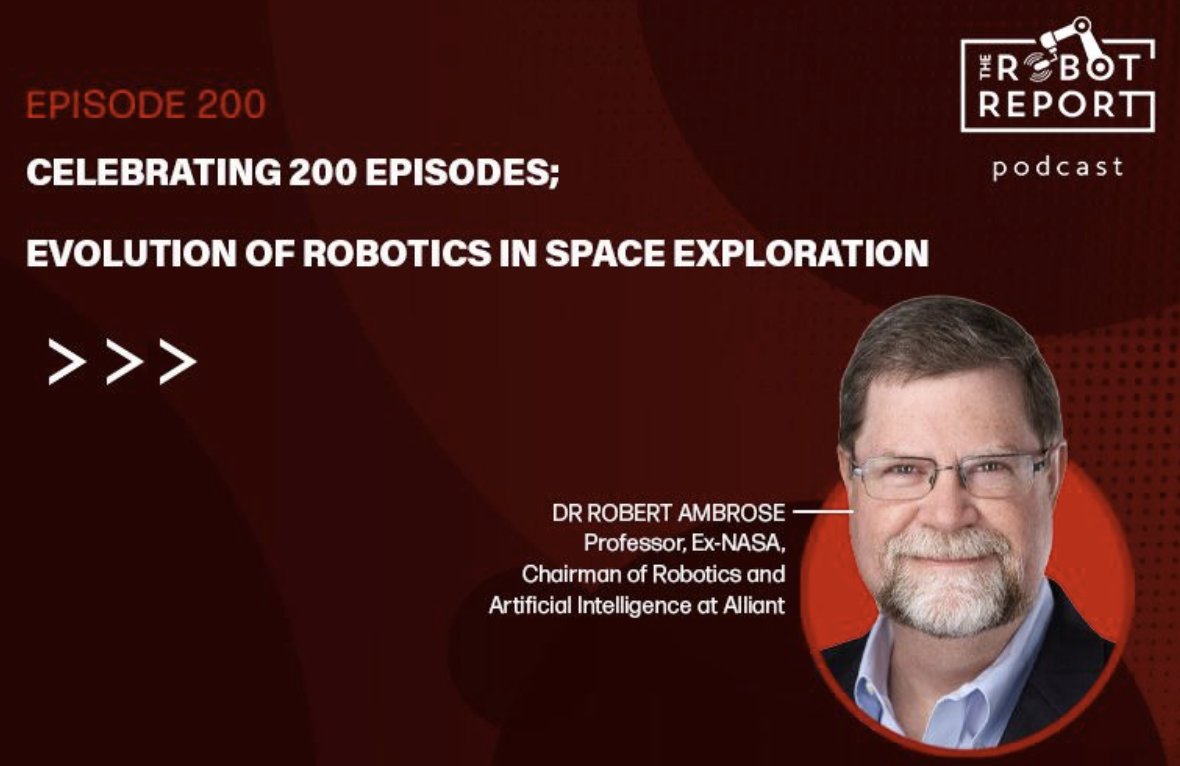 THE ROBOT REPORT
podcast

EPISODE 200

CELEBRATING 200 EPISODES;

EVOLUTION OF ROBOTICS IN SPACE EXPLORATION

>>>

DR ROBERT AMBROSE
Professor, Ex-NASA,
Chairman of Robotics and
Artificial Intelligence at Alliant